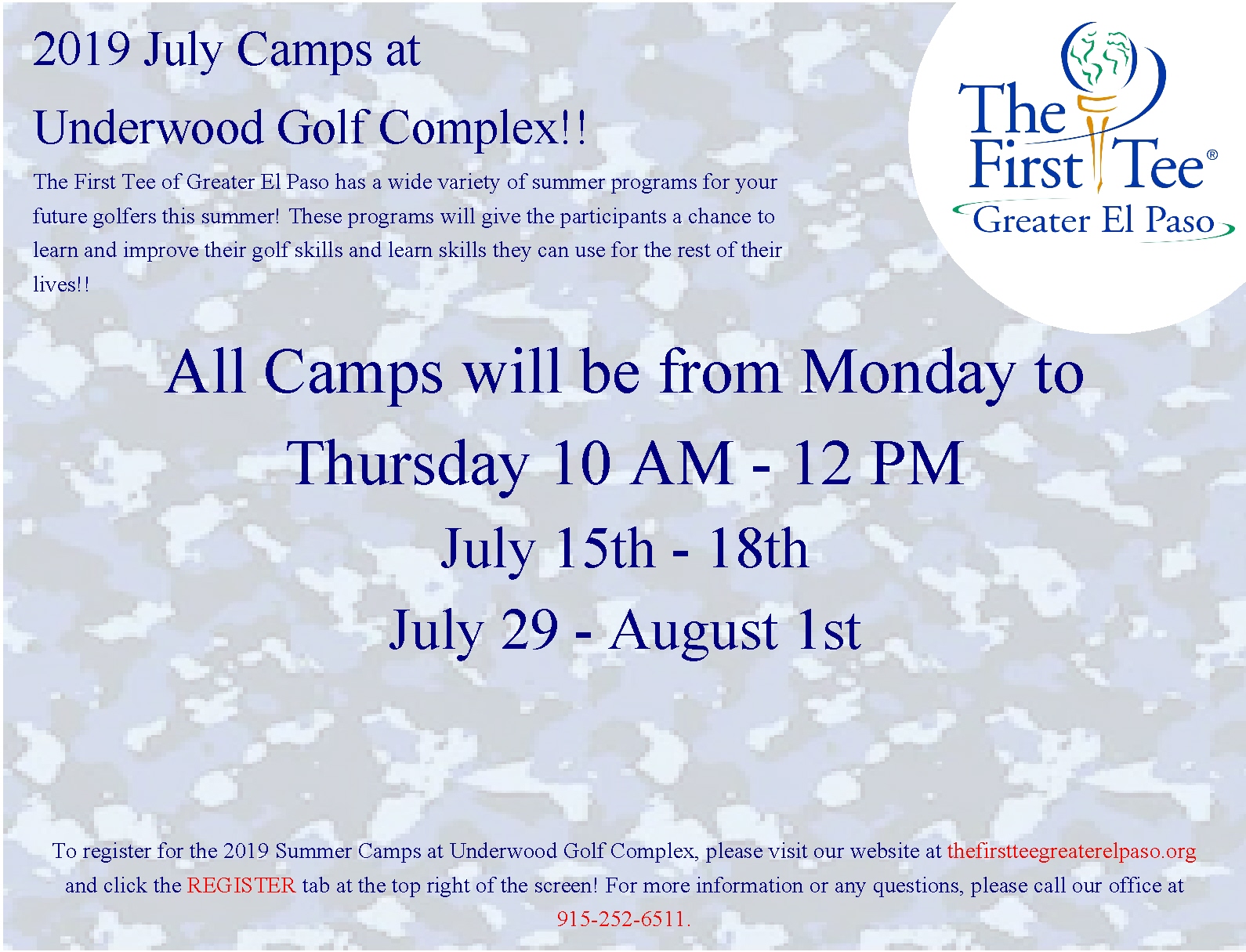 2019 July Camps at

Underwood Golf Complex!!

The First Tee of Greater El Paso has a wide variety of summer programs for your future golfers this summer! These programs will give the participants a chance to learn and improve their golf skills and learn skills they can use for the rest of their lives!!

The First Tee®
Greater El Paso

All Camps will be from Monday to Thursday 10 AM - 12 PM

July 15th - 18th

July 29 - August 1st

To register for the 2019 Summer Camps at Underwood Golf Complex, please visit our website at thefirstteegreaterelpaso.org and click the REGISTER tab at the top right of the screen! For more information or any questions, please call our office at 915-252-6511.